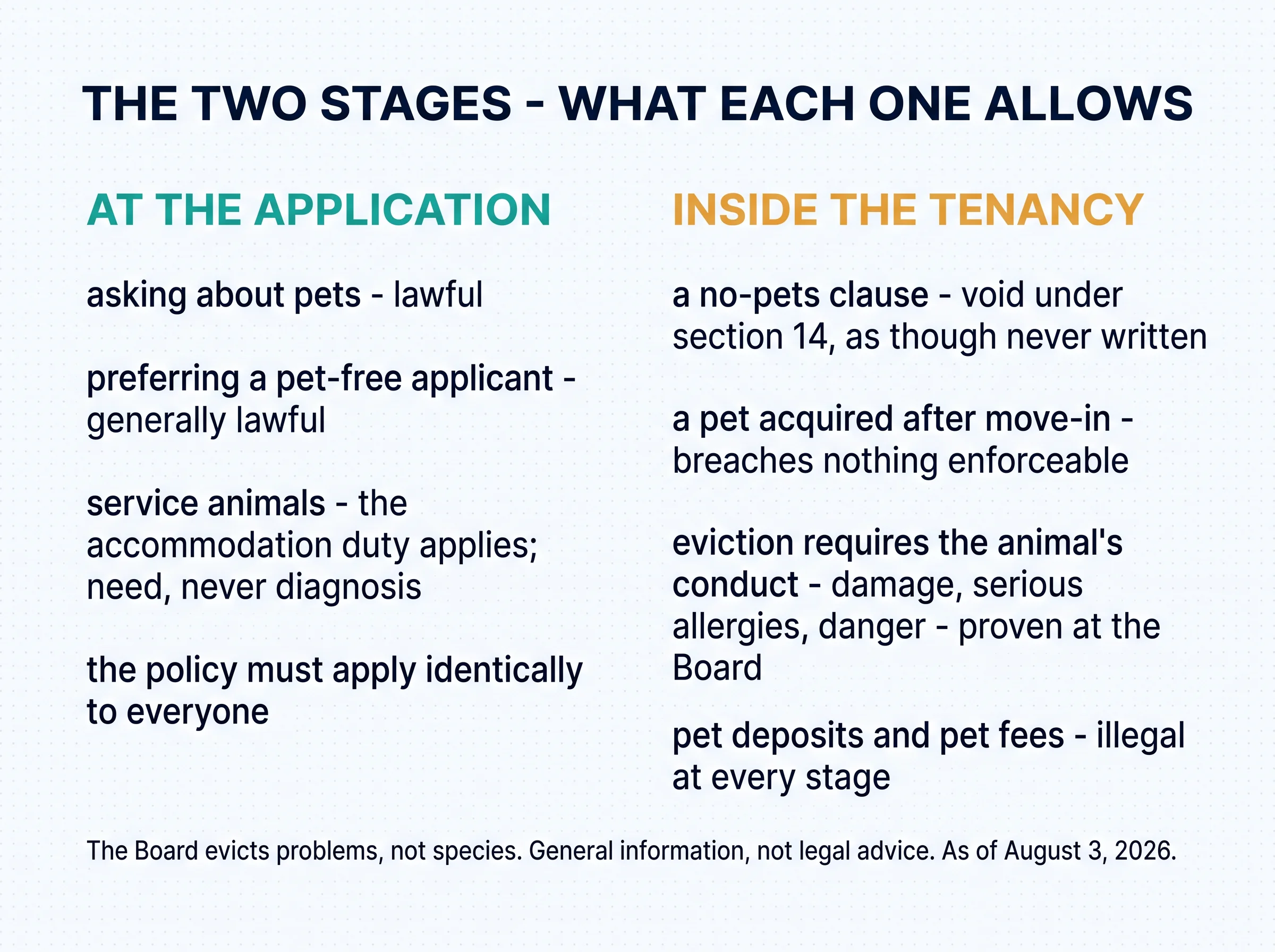 THE TWO STAGES - WHAT EACH ONE ALLOWS

AT THE APPLICATION

asking about pets - lawful

preferring a pet-free applicant - generally lawful

service animals - the accommodation duty applies; need, never diagnosis

the policy must apply identically to everyone

INSIDE THE TENANCY

a no-pets clause - void under section 14, as though never written

a pet acquired after move-in - breaches nothing enforceable

eviction requires the animal's conduct - damage, serious allergies, danger - proven at the Board

pet deposits and pet fees - illegal at every stage

The Board evicts problems, not species. General information, not legal advice. As of August 3, 2026.